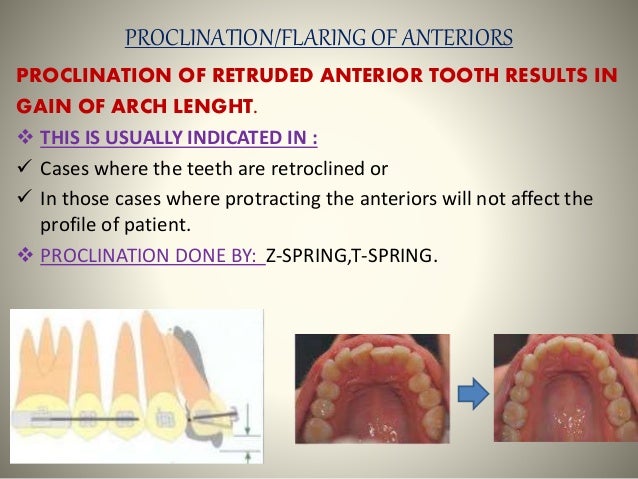 PROCLINATION/FLARING OF ANTERIORS

PROCLINATION OF RETRUDED ANTERIOR TOOTH RESULTS IN GAIN OF ARCH LENGHT.

❖ THIS IS USUALLY INDICATED IN :

✓ Cases where the teeth are retroclined or

✓ In those cases where protracting the anteriors will not affect the profile of patient.

❖ PROCLINATION DONE BY: Z-SPRING,T-SPRING.